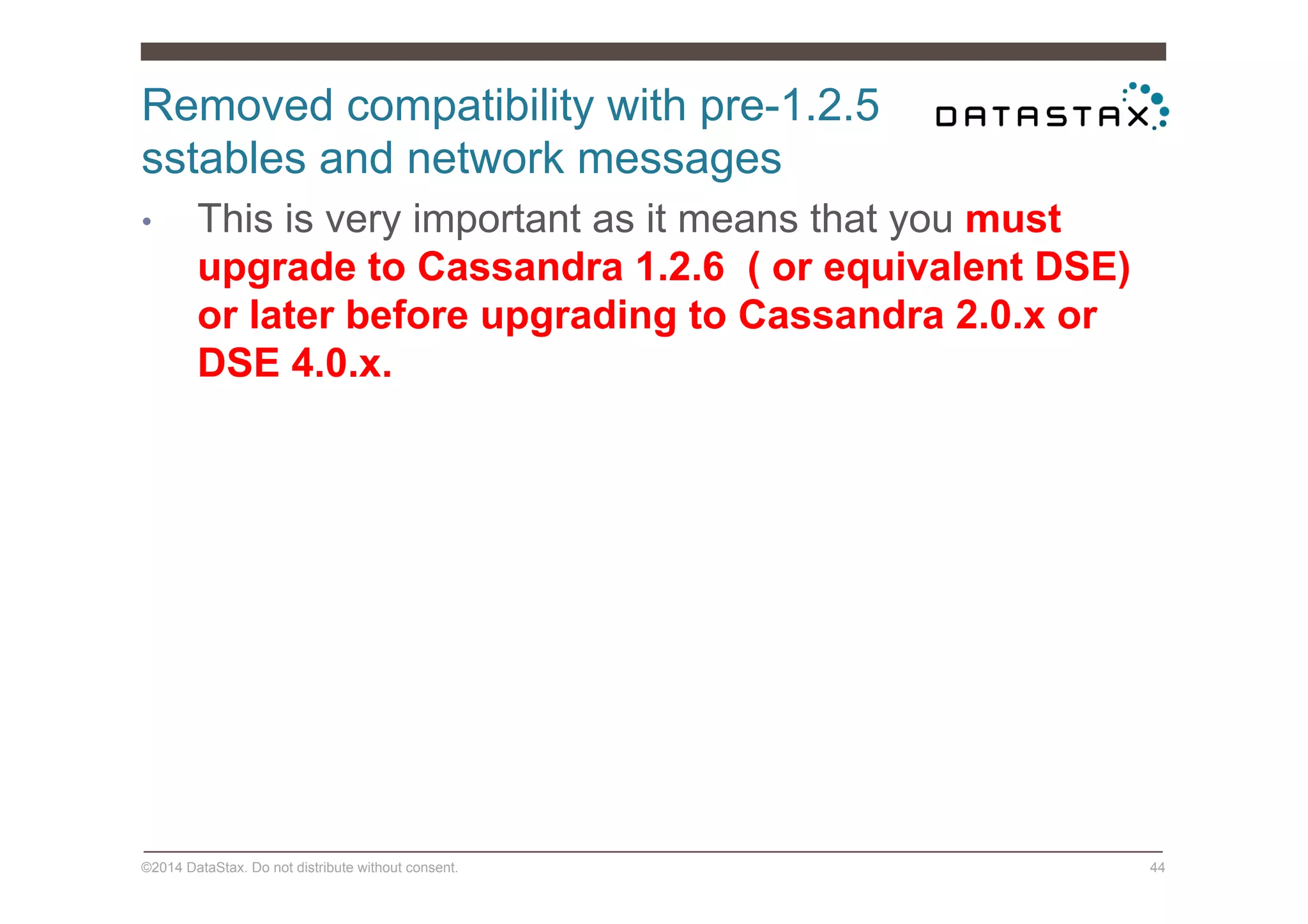 Removed compatibility with pre-1.2.5 sstables and network messages

DATASTAX

• This is very important as it means that you must upgrade to Cassandra 1.2.6 ( or equivalent DSE) or later before upgrading to Cassandra 2.0.x or DSE 4.0.x.

©2014 DataStax. Do not distribute without consent.

44